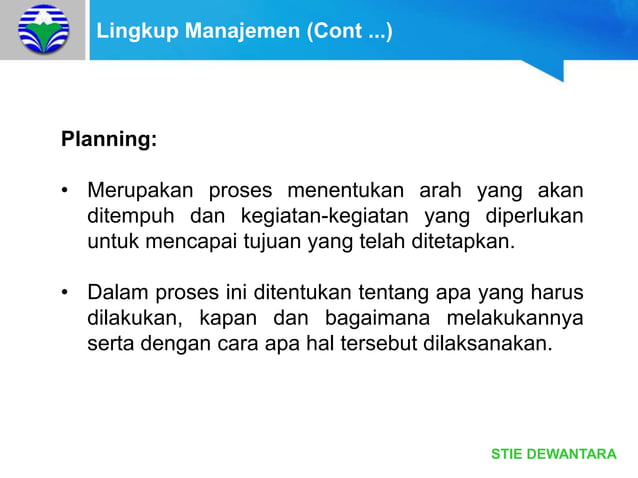 Lingkup Manajemen (Cont ...)

Planning:

• Merupakan proses menentukan arah yang akan ditempuh dan kegiatan-kegiatan yang diperlukan untuk mencapai tujuan yang telah ditetapkan.

• Dalam proses ini ditentukan tentang apa yang harus dilakukan, kapan dan bagaimana melakukannya serta dengan cara apa hal tersebut dilaksanakan.

STIE DEWANTARA